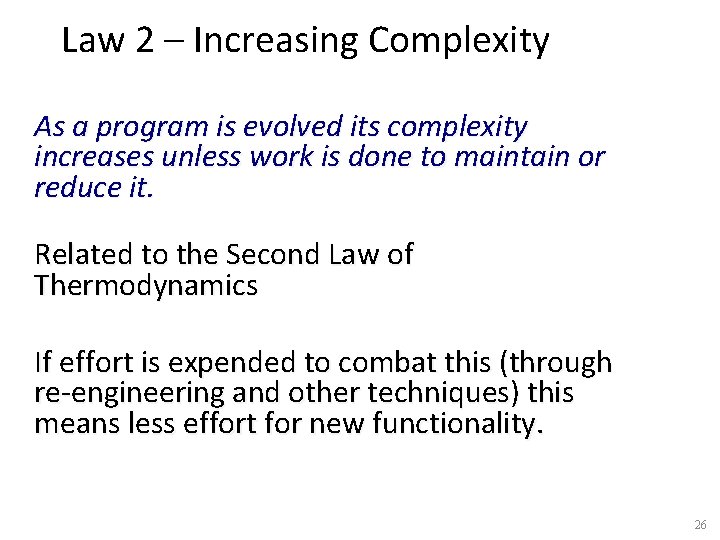 Law 2 – Increasing Complexity

As a program is evolved its complexity increases unless work is done to maintain or reduce it.

Related to the Second Law of Thermodynamics

If effort is expended to combat this (through re-engineering and other techniques) this means less effort for new functionality.

26